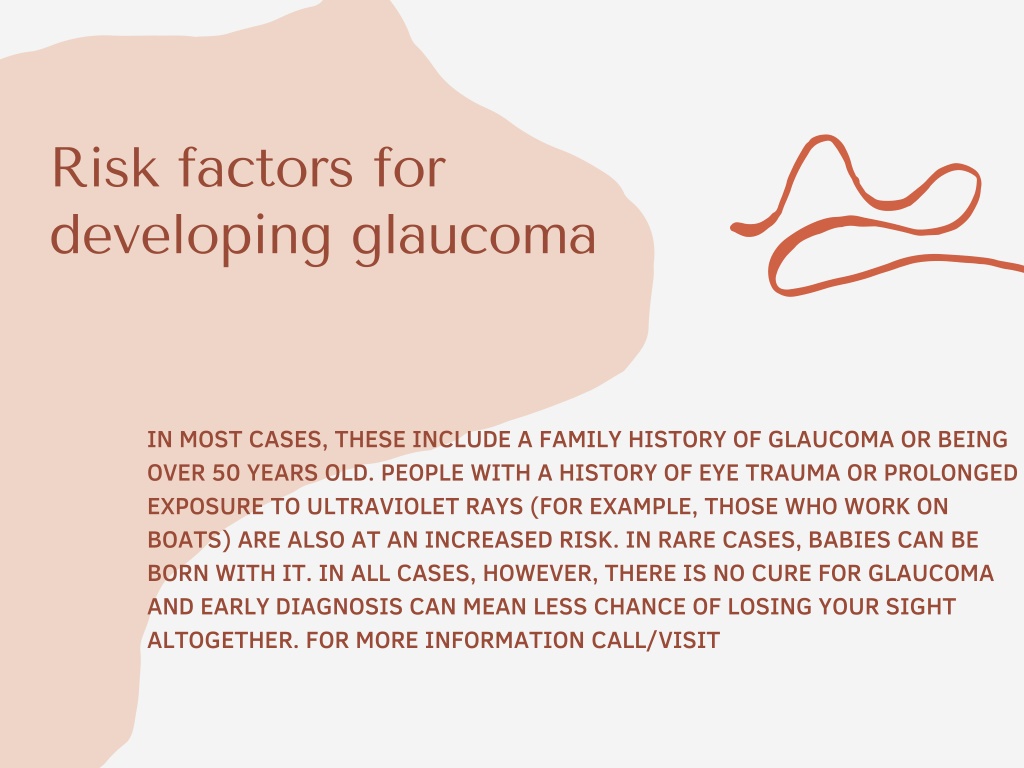 Risk factors for developing glaucoma

IN MOST CASES, THESE INCLUDE A FAMILY HISTORY OF GLAUCOMA OR BEING OVER 50 YEARS OLD. PEOPLE WITH A HISTORY OF EYE TRAUMA OR PROLONGED EXPOSURE TO ULTRAVIOLET RAYS (FOR EXAMPLE, THOSE WHO WORK ON BOATS) ARE ALSO AT AN INCREASED RISK. IN RARE CASES, BABIES CAN BE BORN WITH IT. IN ALL CASES, HOWEVER, THERE IS NO CURE FOR GLAUCOMA AND EARLY DIAGNOSIS CAN MEAN LESS CHANCE OF LOSING YOUR SIGHT ALTOGETHER. FOR MORE INFORMATION CALL/VISIT